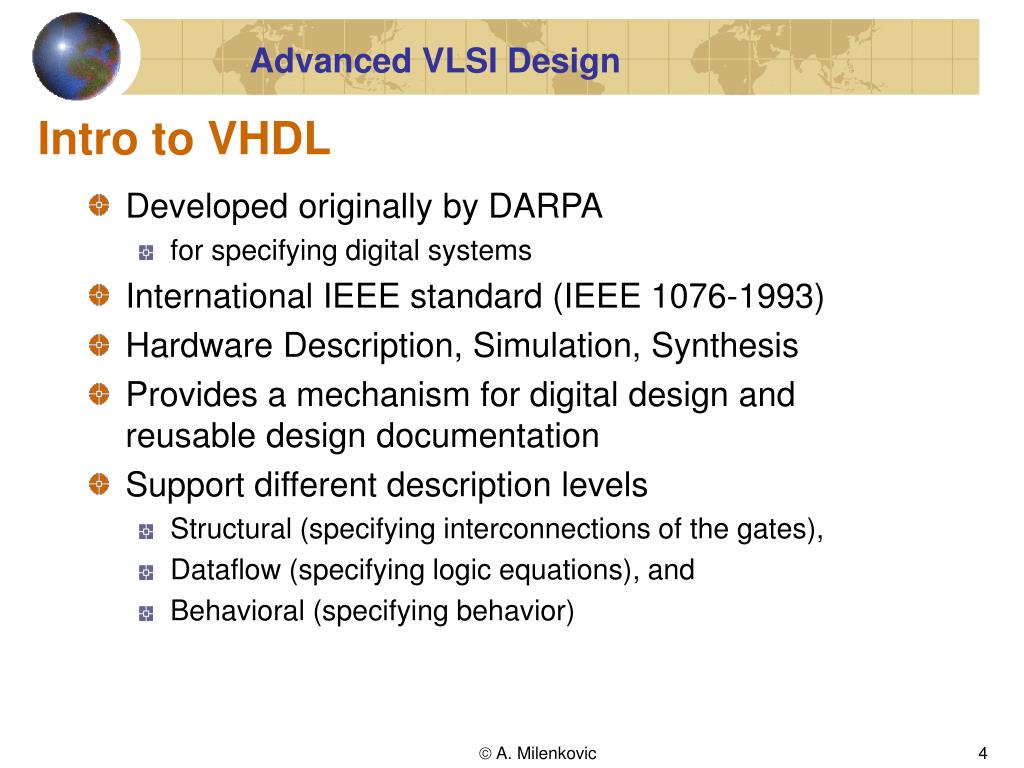 Advanced VLSI Design

Intro to VHDL

Developed originally by DARPA

for specifying digital systems

International IEEE standard (IEEE 1076-1993)

Hardware Description, Simulation, Synthesis

Provides a mechanism for digital design and reusable design documentation

Support different description levels

Structural (specifying interconnections of the gates),

Dataflow (specifying logic equations), and

Behavioral (specifying behavior)

© A. Milenkovic

4